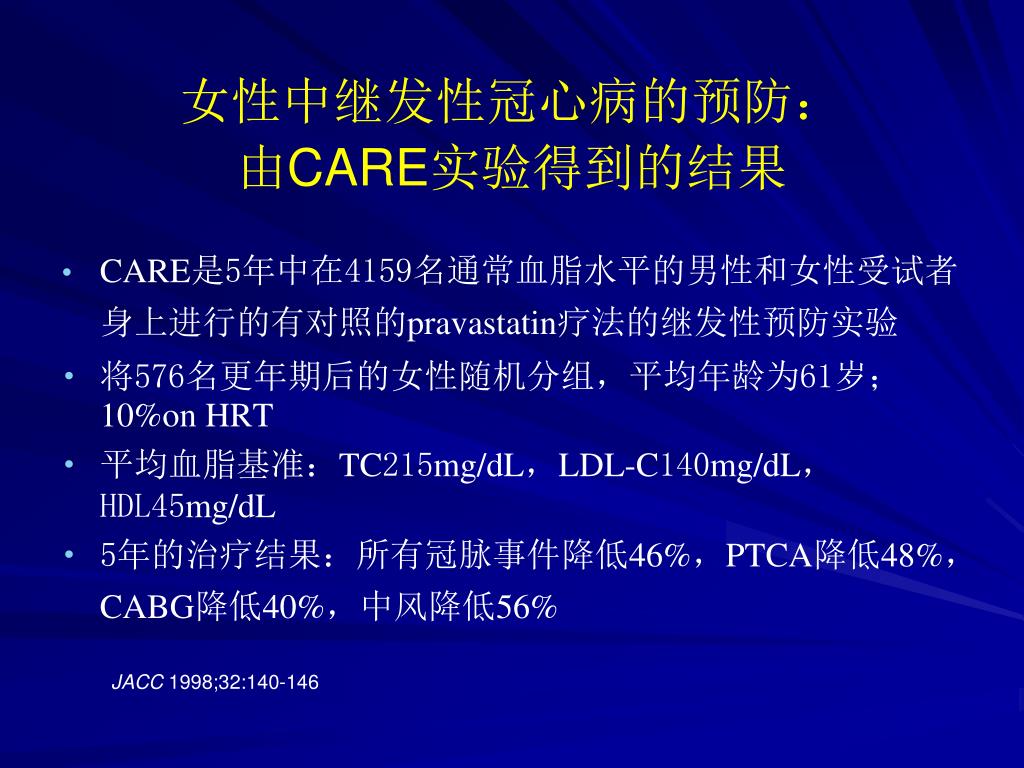 女性中继发性冠心病的预防：
由CARE实验得到的结果

• CARE是5年中在4159名通常血脂水平的男性和女性受试者身上进行的有对照的pravastatin疗法的继发性预防实验
• 将576名更年期后的女性随机分组，平均年龄为61岁；10%on HRT
• 平均血脂基准：TC215mg/dL，LDL-C140mg/dL，HDL45mg/dL
• 5年的治疗结果：所有冠脉事件降低46%，PTCA降低48%，CABG降低40%，中风降低56%

JACC 1998;32:140-146